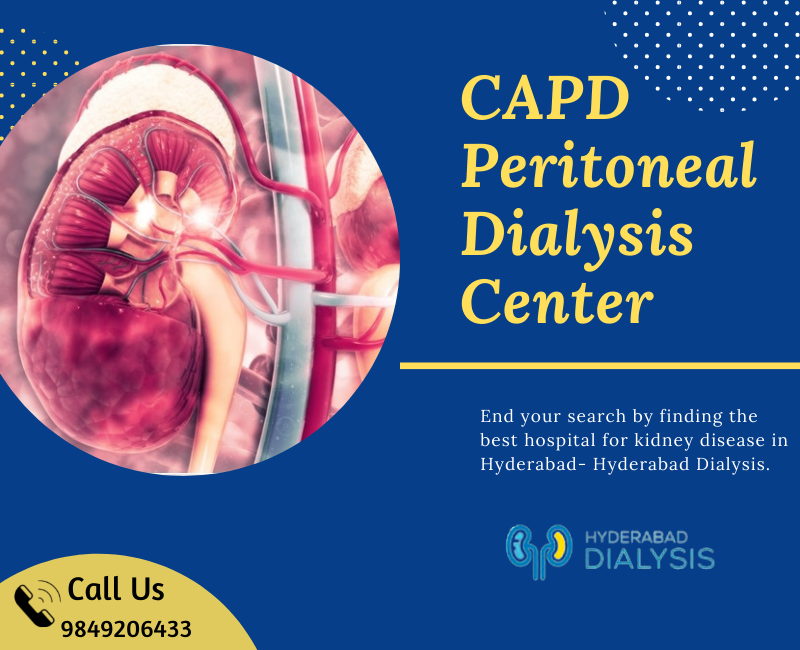 CAPD Peritoneal Dialysis Center

End your search by finding the best hospital for kidney disease in Hyderabad- Hyderabad Dialysis.

HYDERABAD DIALYSIS

Call Us
9849206433